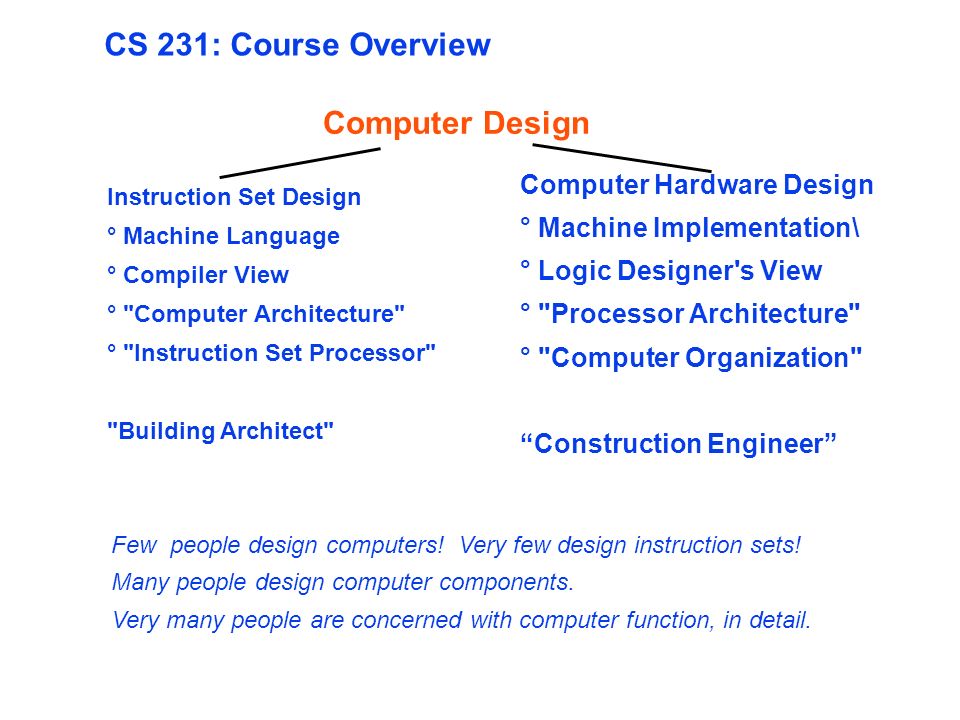 CS 231: Course Overview

Computer Design

Instruction Set Design
° Machine Language
° Compiler View
° "Computer Architecture"
° "Instruction Set Processor"

"Building Architect"

Computer Hardware Design
° Machine Implementation\
° Logic Designer's View
° "Processor Architecture"
° "Computer Organization"

“Construction Engineer”

Few people design computers! Very few design instruction sets!
Many people design computer components.
Very many people are concerned with computer function, in detail.